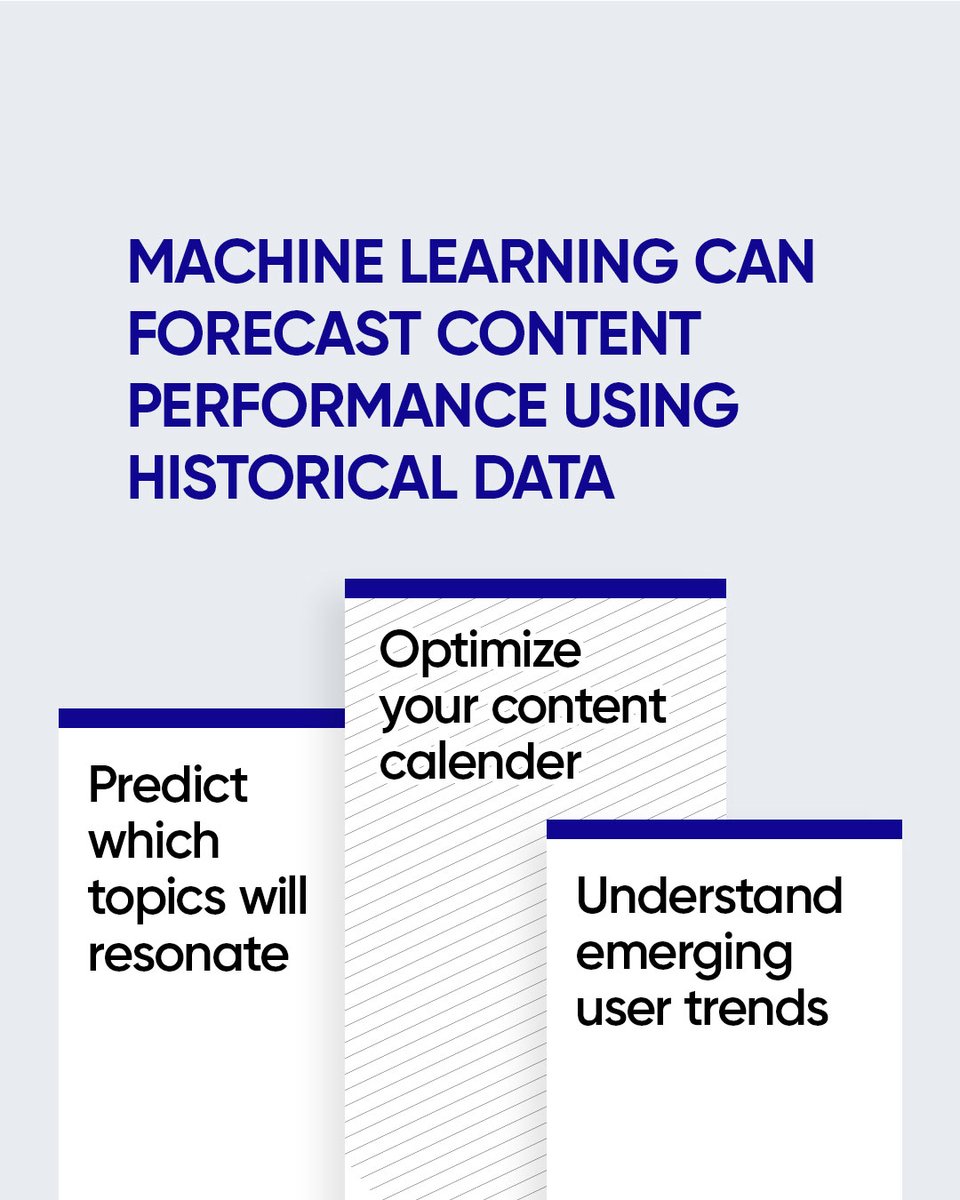 MACHINE LEARNING CAN FORECAST CONTENT PERFORMANCE USING HISTORICAL DATA

Predict which topics will resonate

Optimize your content calender

Understand emerging user trends